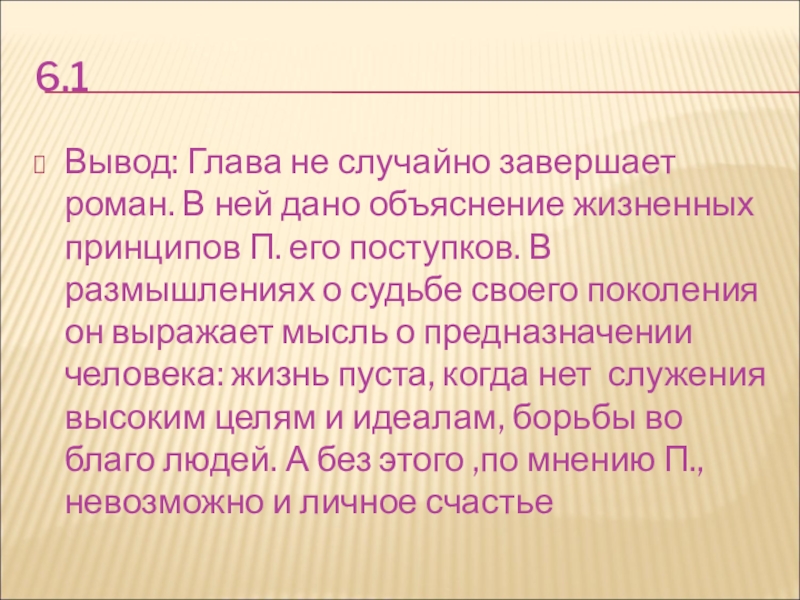 6.1

Вывод: Глава не случайно завершает роман. В ней дано объяснение жизненных принципов П. его поступков. В размышлениях о судьбе своего поколения он выражает мысль о предназначении человека: жизнь пуста, когда нет служения высоким целям и идеалам, борьбы во благо людей. А без этого ,по мнению П., невозможно и личное счастье